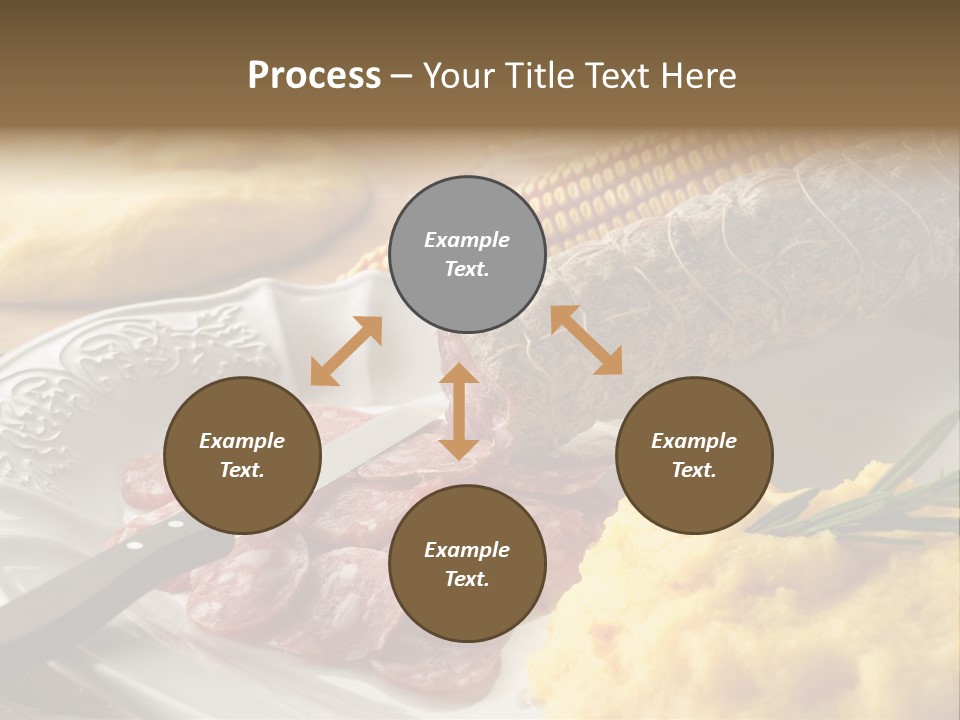 Process – Your Title Text Here

Example Text.

Example Text.

Example Text.

Example Text.